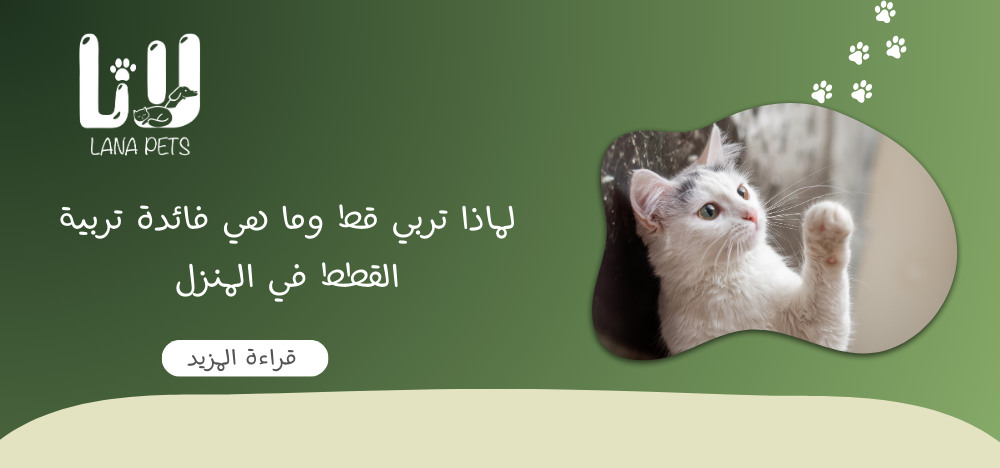 لانا
LANA PETS

لماذا تربي قط وما هي فائدة تربية القطط في المنزل

قراءة المزيد